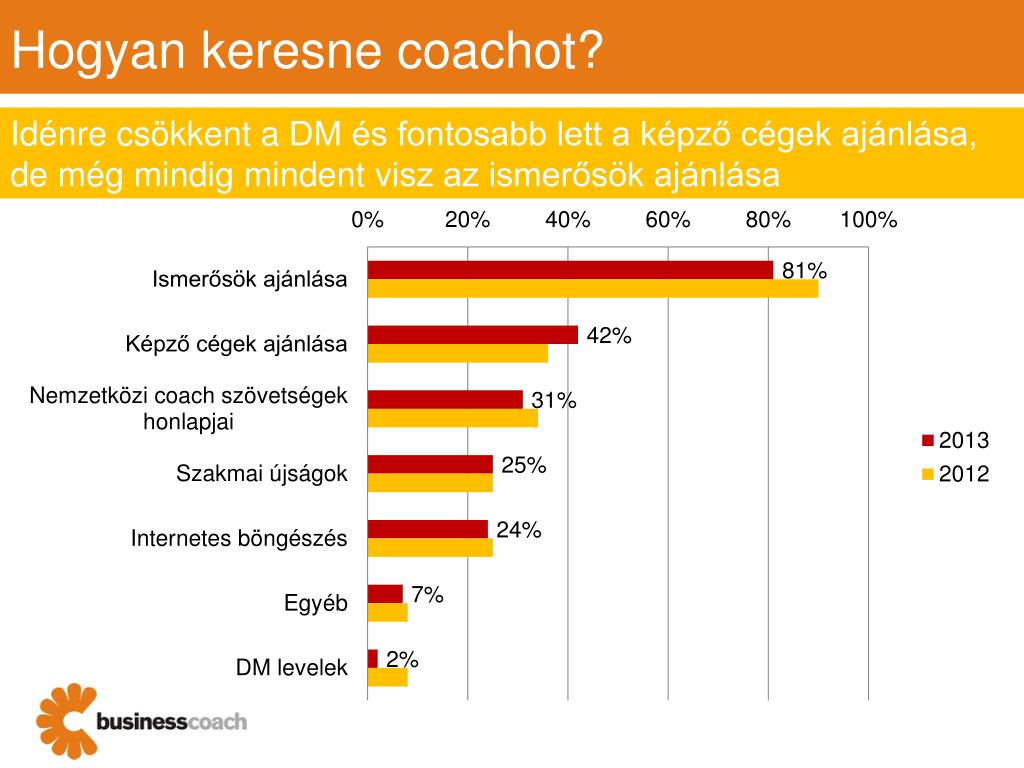 Hogyan keresne coachot?

Idénre csökkent a DM és fontosabb lett a képző cégek ajánlása, de még mindig mindent visz az ismerősök ajánlása

0% 20% 40% 60% 80% 100%

Ismerősök ajánlása 81%

Képző cégek ajánlása 42%

Nemzetközi coach szövetségek honlapjai 31%

Szakmai újságok 25%

Internetes böngészés 24%

Egyéb 7%

DM levelek 2%

2013
2012

businesscoach